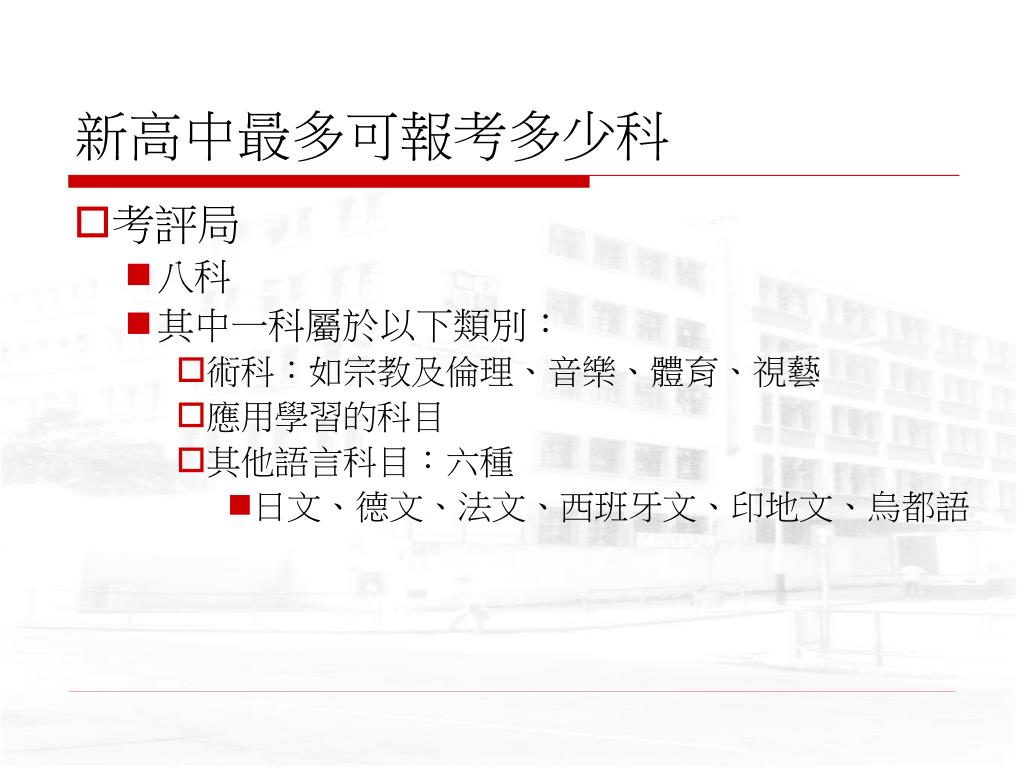 新高中最多可報考多少科

考評局

八科

其中一科屬於以下類別：

術科：如宗教及倫理、音樂、體育、視藝

應用學習的科目

其他語言科目：六種

日文、德文、法文、西班牙文、印地文、烏都語